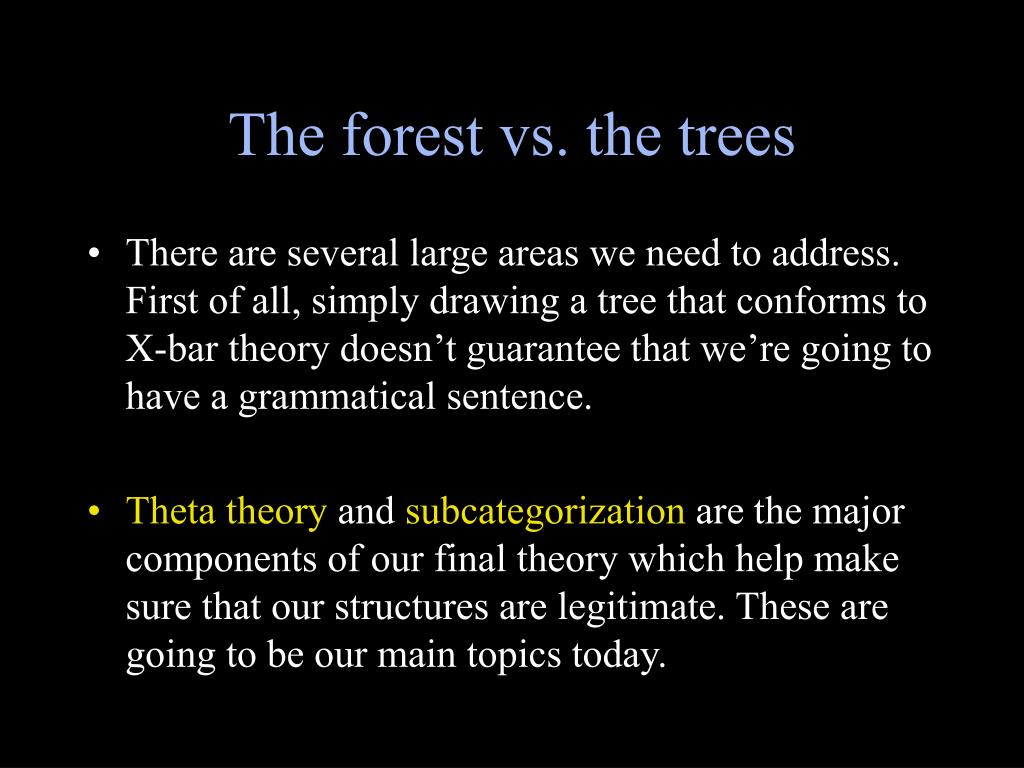 The forest vs. the trees

• There are several large areas we need to address. First of all, simply drawing a tree that conforms to X-bar theory doesn’t guarantee that we’re going to have a grammatical sentence.

• Theta theory and subcategorization are the major components of our final theory which help make sure that our structures are legitimate. These are going to be our main topics today.